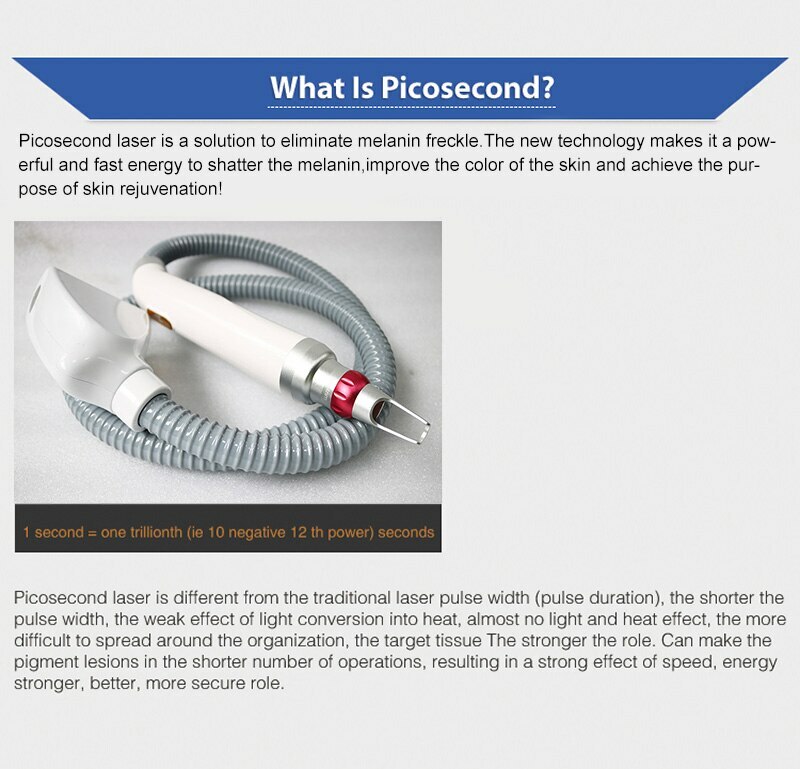 What Is Picosecond?

Picosecond laser is a solution to eliminate melanin freckle.The new technology makes it a powerful and fast energy to shatter the melanin,improve the color of the skin and achieve the purpose of skin rejuvenation!

1 second = one trillionth (ie 10 negative 12 th power) seconds

Picosecond laser is different from the traditional laser pulse width (pulse duration), the shorter the pulse width, the weak effect of light conversion into heat, almost no light and heat effect, the more difficult to spread around the organization, the target tissue The stronger the role. Can make the pigment lesions in the shorter number of operations, resulting in a strong effect of speed, energy stronger, better, more secure role.